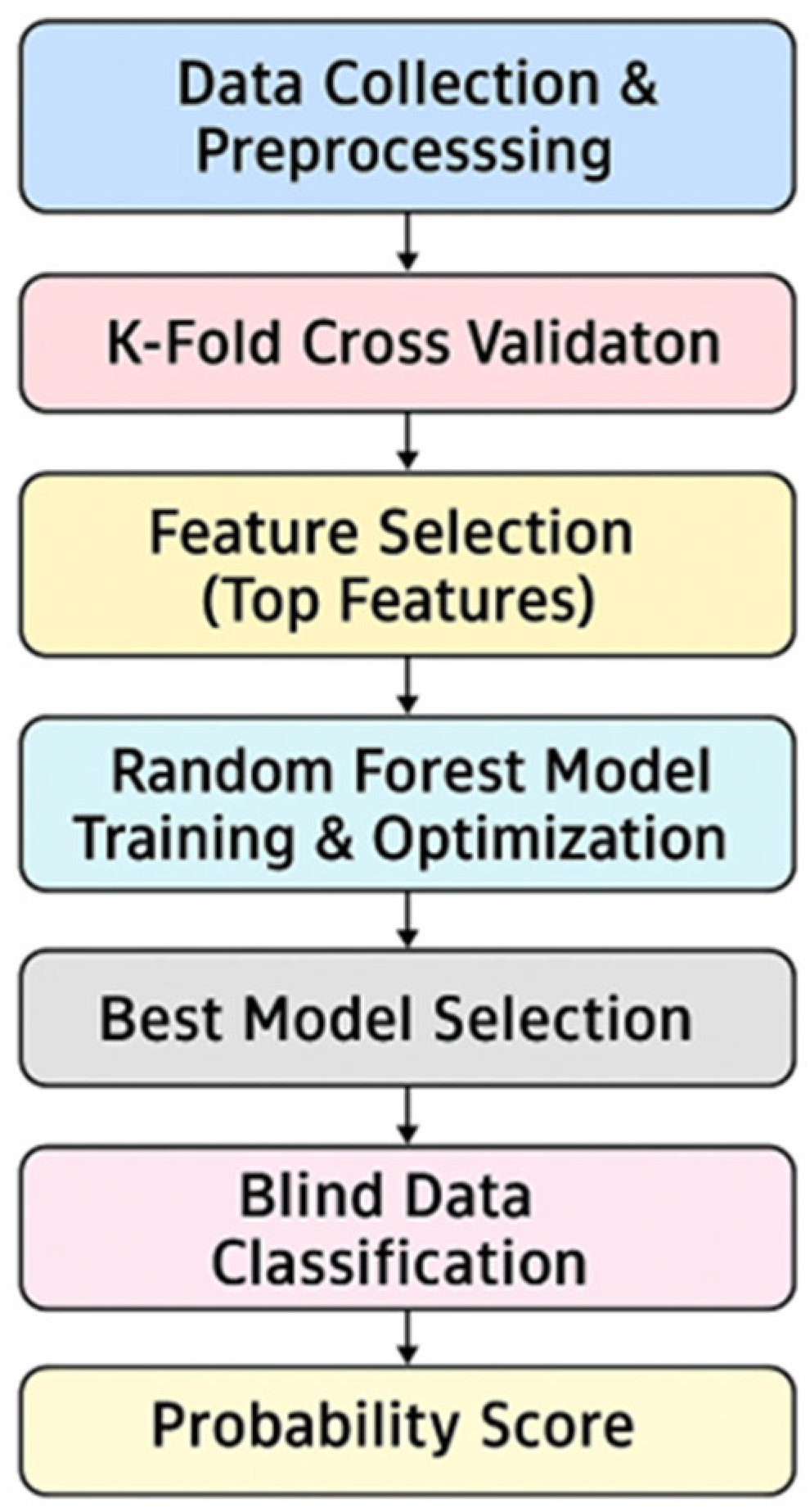 Data Collection & Preprocesssing

K-Fold Cross Validaton

Feature Selection (Top Features)

Random Forest Model Training & Optimization

Best Model Selection

Blind Data Classification

Probability Score